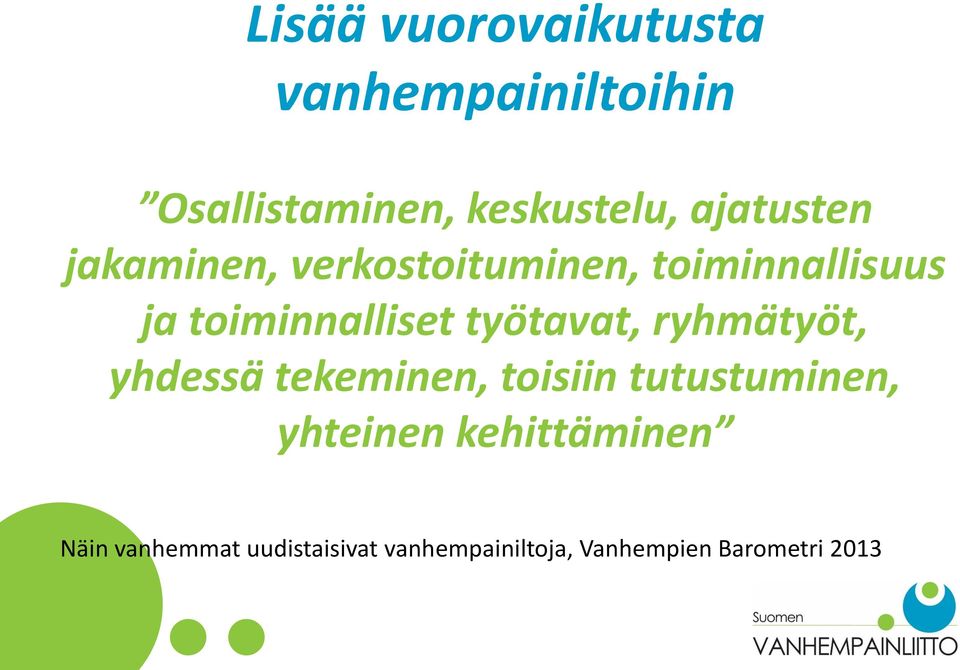 Lisää vuorovaikutusta vanhempainiltoihin

”Osallistaminen, keskustelu, ajatusten jakaminen, verkostoituminen, toiminnallisuus ja toiminnalliset työtavat, ryhmätyöt, yhdessä tekeminen, toisiin tutustuminen, yhteinen kehittäminen”

Näin vanhemmat uudistaisivat vanhempainiltoja, Vanhempien Barometri 2013

Suomen
VANHEMPAINLIITTO